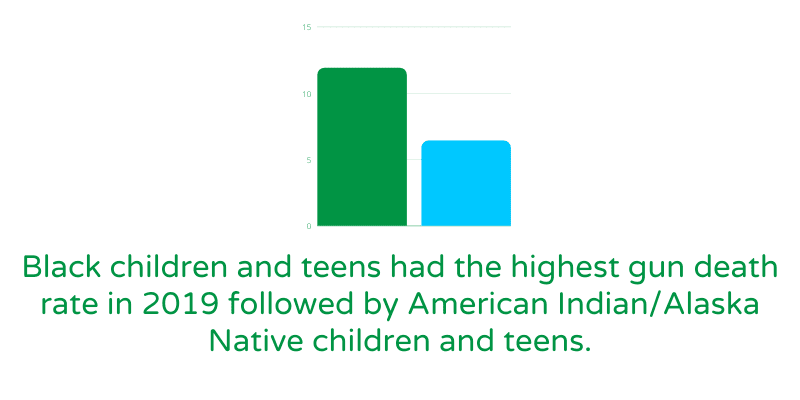 15
10
5
0

Black children and teens had the highest gun death rate in 2019 followed by American Indian/Alaska Native children and teens.